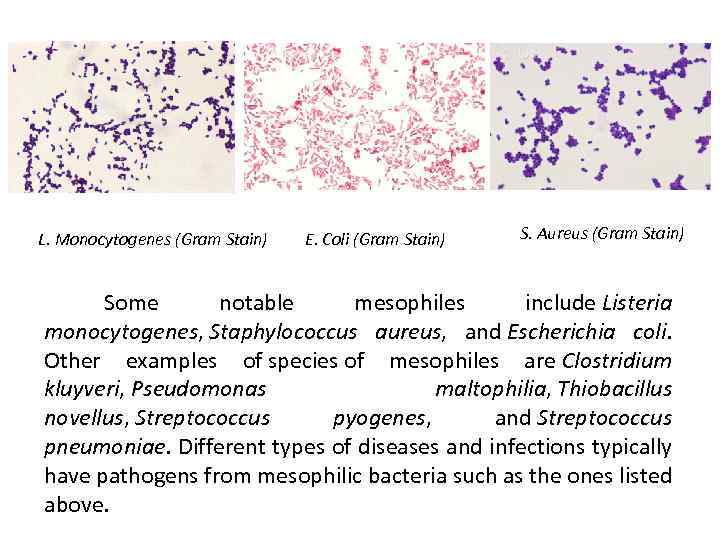 L. Monocytogenes (Gram Stain)

E. Coli (Gram Stain)

S. Aureus (Gram Stain)

Some notable mesophiles include Listeria monocytogenes, Staphylococcus aureus, and Escherichia coli. Other examples of species of mesophiles are Clostridium kluyveri, Pseudomonas maltophilia, Thiobacillus novellus, Streptococcus pyogenes, and Streptococcus pneumoniae. Different types of diseases and infections typically have pathogens from mesophilic bacteria such as the ones listed above.